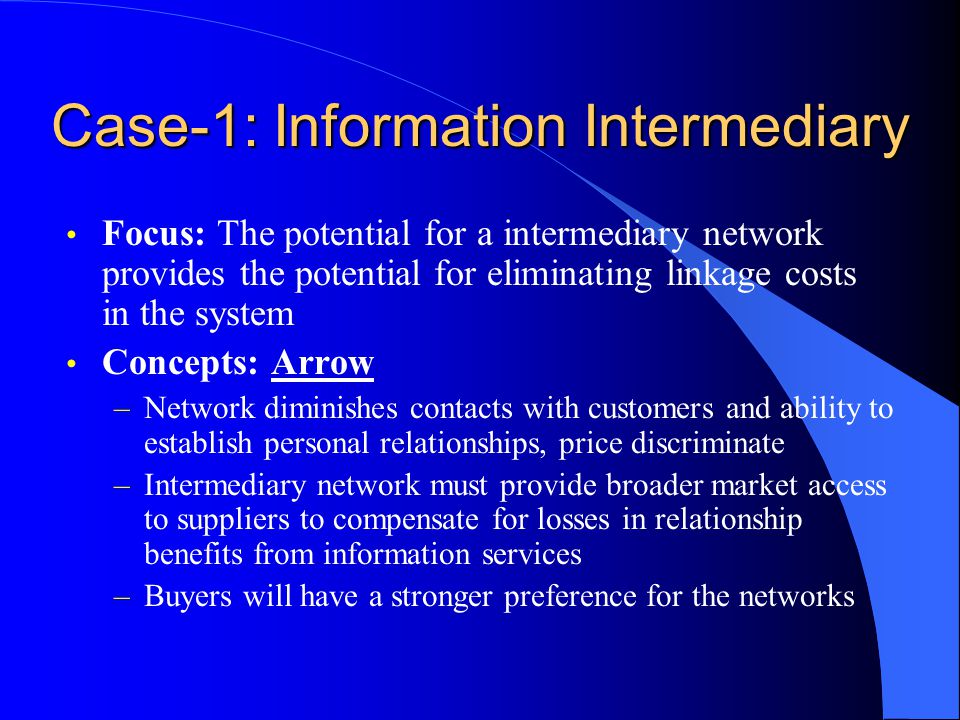 Case-1: Information Intermediary

• Focus: The potential for a intermediary network provides the potential for eliminating linkage costs in the system

• Concepts: Arrow

– Network diminishes contacts with customers and ability to establish personal relationships, price discriminate

– Intermediary network must provide broader market access to suppliers to compensate for losses in relationship benefits from information services

– Buyers will have a stronger preference for the networks